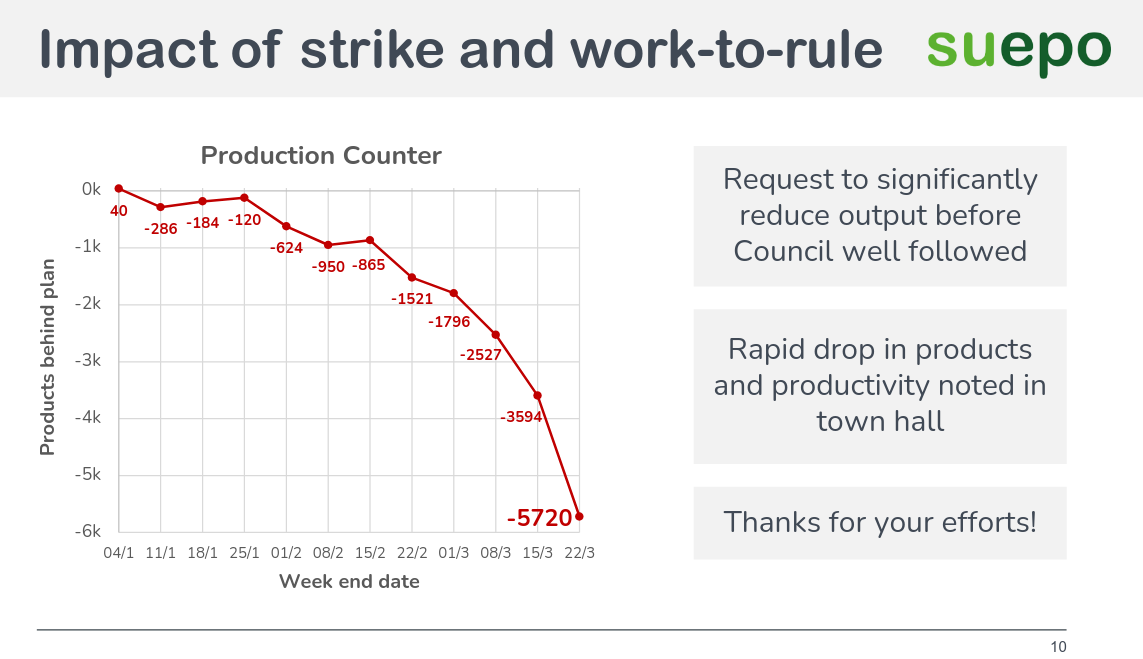 Impact of strike and work-to-rule

suepo

Production Counter

Products behind plan

0k
-1k
-2k
-3k
-4k
-5k
-6k

40
-286
-184
-120
-624
-950
-865
-1521
-1796
-2527
-3594
-5720

04/1 11/1 18/1 25/1 01/2 08/2 15/2 22/2 01/3 08/3 15/3 22/3

Week end date

Request to significantly reduce output before Council well followed

Rapid drop in products and productivity noted in town hall

Thanks for your efforts!

10